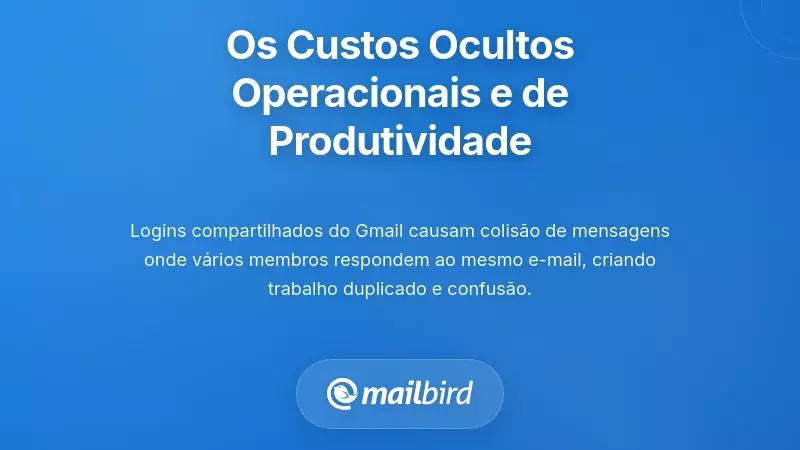 Os Custos Ocultos Operacionais e de Produtividade

Logins compartilhados do Gmail causam colisão de mensagens onde vários membros respondem ao mesmo e-mail, criando trabalho duplicado e confusão.

mailbird